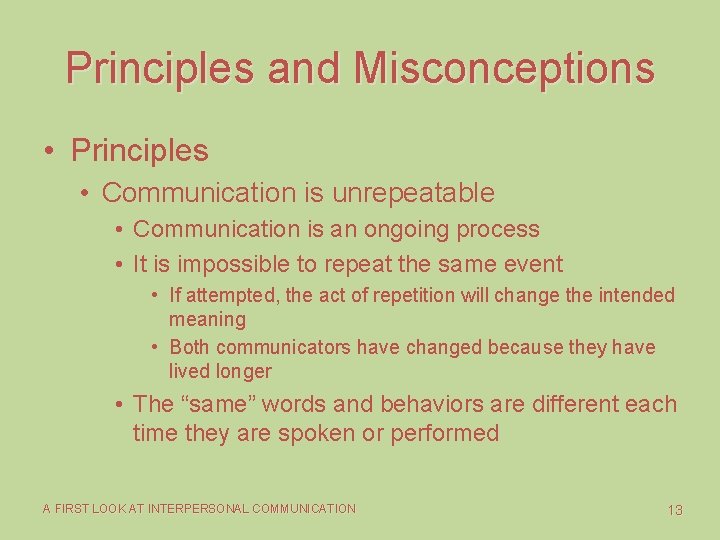 Principles and Misconceptions

• Principles
  • Communication is unrepeatable
    • Communication is an ongoing process
    • It is impossible to repeat the same event
      • If attempted, the act of repetition will change the intended meaning
      • Both communicators have changed because they have lived longer
    • The “same” words and behaviors are different each time they are spoken or performed

A FIRST LOOK AT INTERPERSONAL COMMUNICATION

13